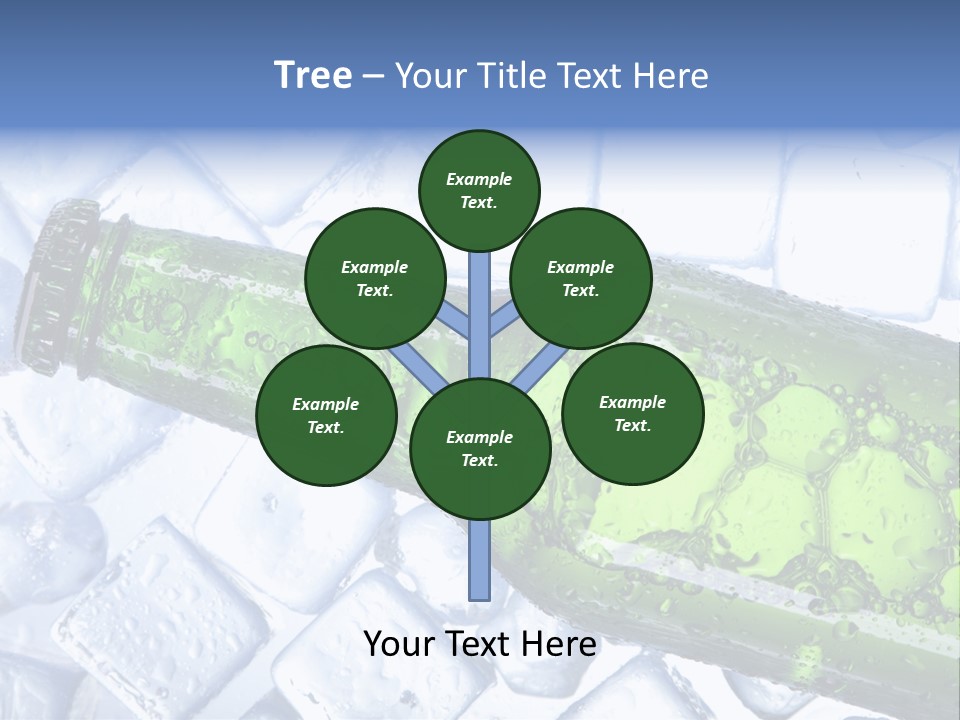 Tree – Your Title Text Here

Example Text.

Example Text.

Example Text.

Example Text.

Example Text.

Example Text.

Your Text Here